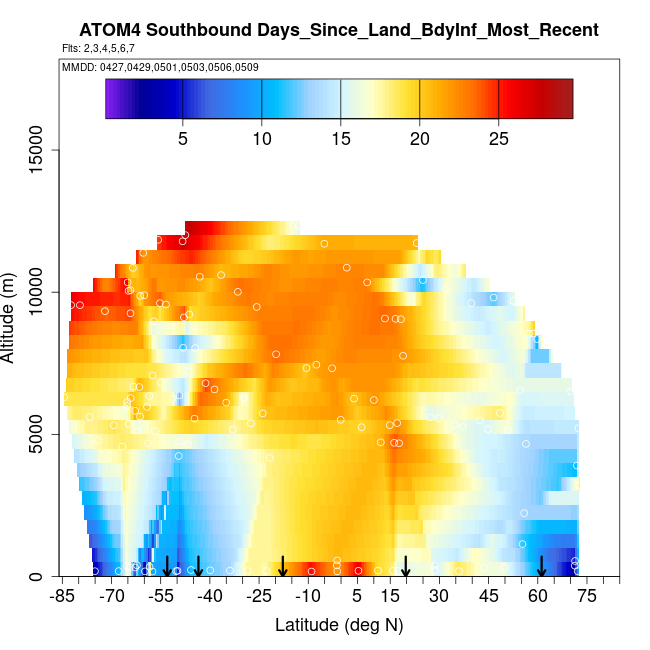 ATOM4 Southbound Days_Since_Land_BdyInf_Most_Recent
Flts: 2,3,4,5,6,7
MMDD: 0427,0429,0501,0503,0506,0509

5 10 15 20 25

Altitude (m)
0
5000
10000
15000

-85 -70 -55 -40 -25 -10 5 15 30 45 60 75
Latitude (deg N)